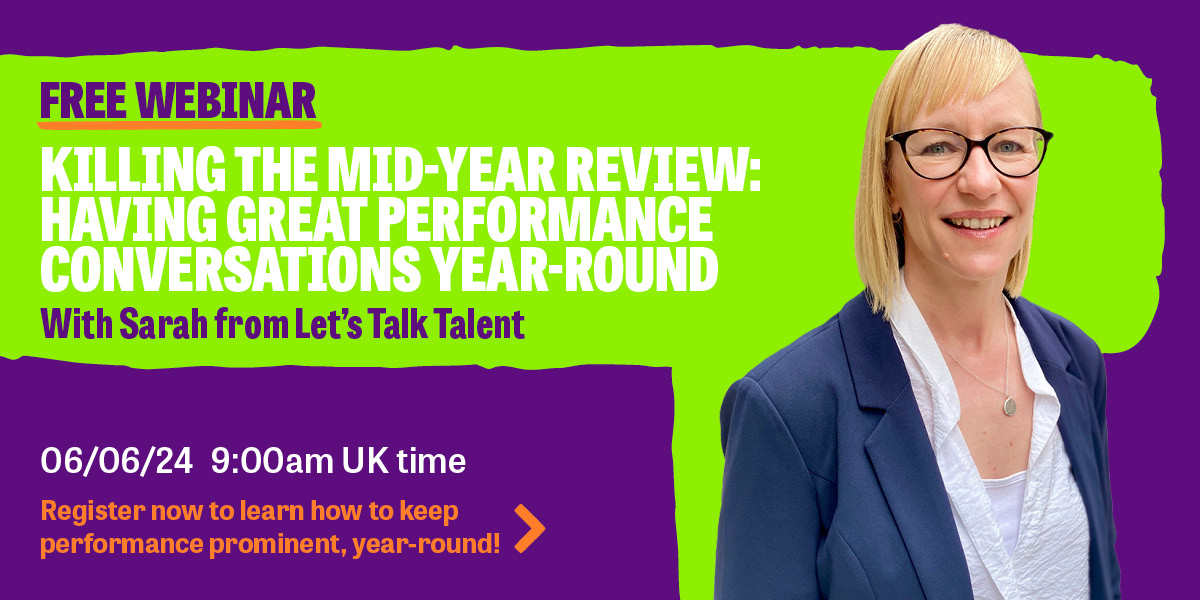 FREE WEBINAR

KILLING THE MID-YEAR REVIEW: HAVING GREAT PERFORMANCE CONVERSATIONS YEAR-ROUND

With Sarah from Let's Talk Talent

06/06/24 9:00am UK time

Register now to learn how to keep performance prominent, year-round!